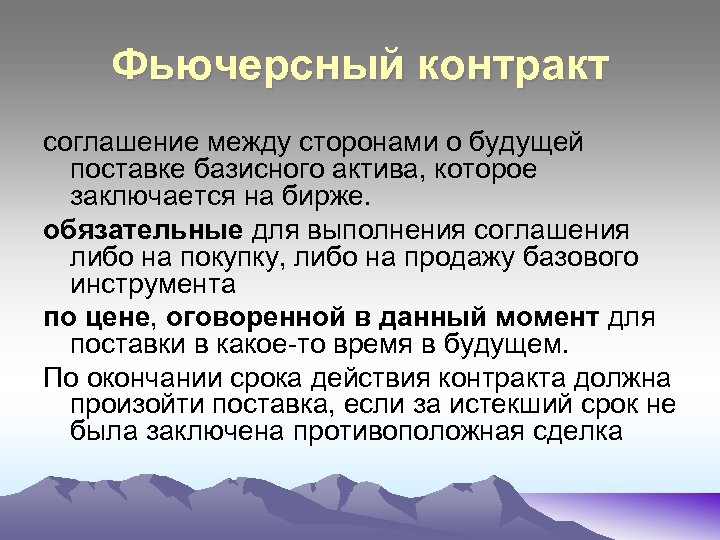 Фьючерсный контракт

соглашение между сторонами о будущей поставке базисного актива, которое заключается на бирже.

обязательные для выполнения соглашения либо на покупку, либо на продажу базового инструмента

по цене, оговоренной в данный момент для поставки в какое-то время в будущем.

По окончании срока действия контракта должна произойти поставка, если за истекший срок не была заключена противоположная сделка